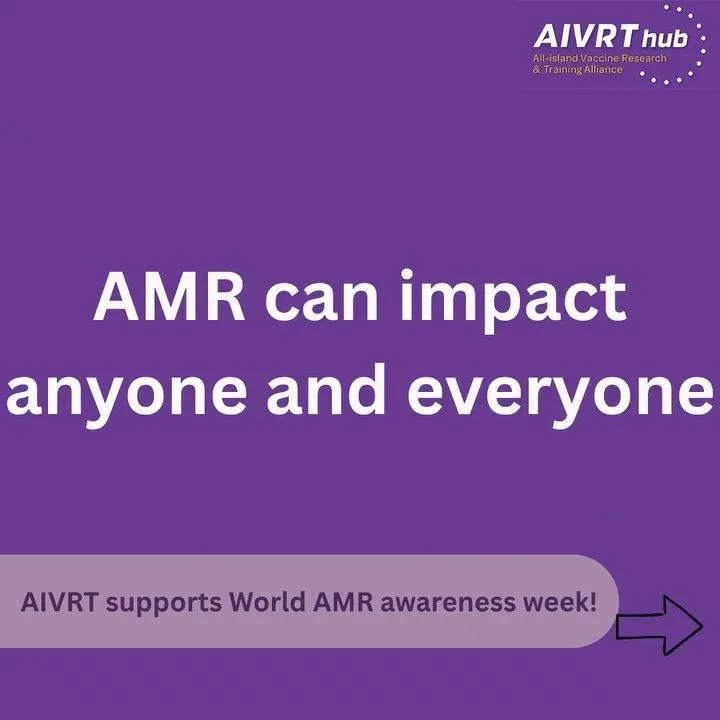 AIVRT hub
All-island Vaccine Research & Training Alliance

AMR can impact anyone and everyone

AIVRT supports World AMR awareness week!